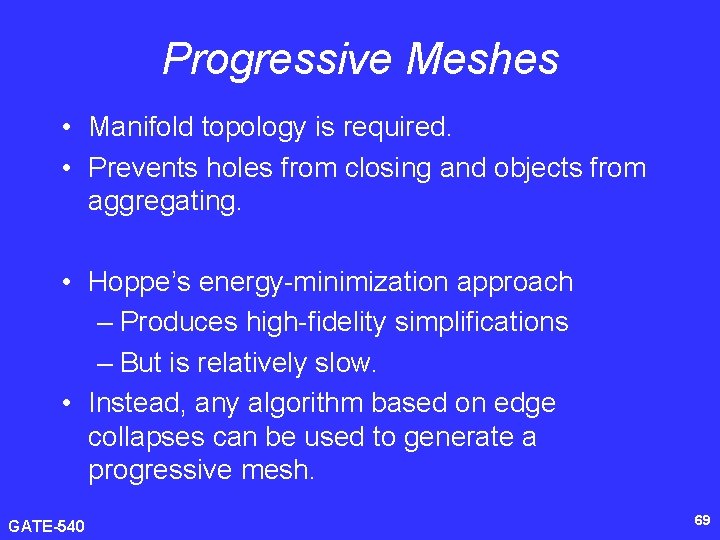 Progressive Meshes

• Manifold topology is required.
• Prevents holes from closing and objects from aggregating.

• Hoppe's energy-minimization approach
– Produces high-fidelity simplifications
– But is relatively slow.
• Instead, any algorithm based on edge collapses can be used to generate a progressive mesh.

GATE-540

69